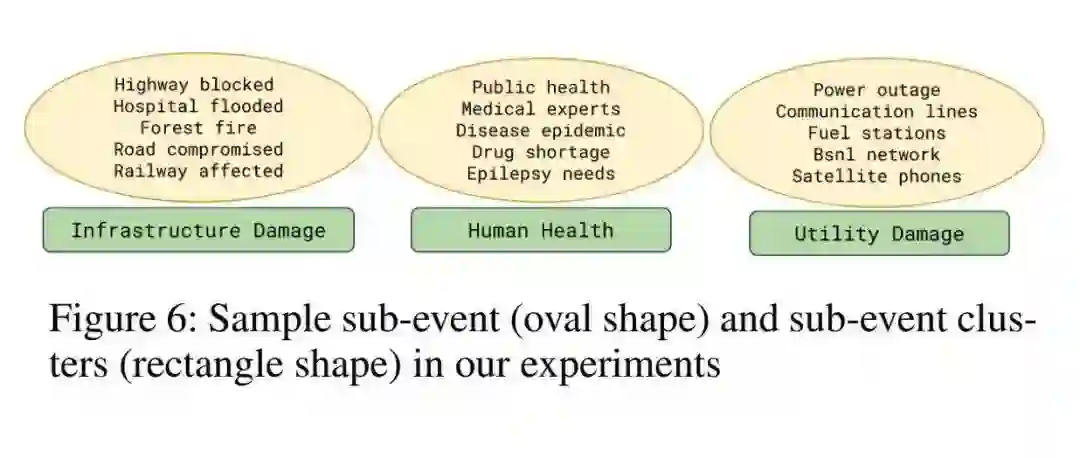 Highway blocked
Hospital flooded
Forest fire
Road compromised
Railway affected

Infrastructure Damage

Public health
Medical experts
Disease epidemic
Drug shortage
Epilepsy needs

Human Health

Power outage
Communication lines
Fuel stations
Bsnl network
Satellite phones

Utility Damage

Figure 6: Sample sub-event (oval shape) and sub-event clusters (rectangle shape) in our experiments